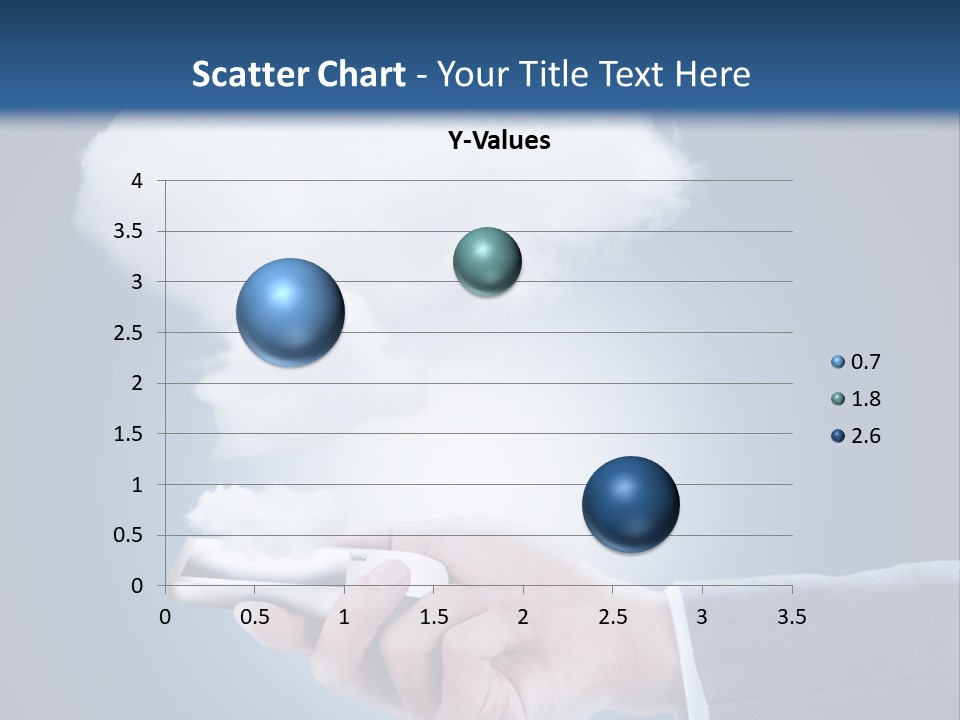 Scatter Chart - Your Title Text Here

Y-Values

4
3.5
3
2.5
2
1.5
1
0.5
0

0 0.5 1 1.5 2 2.5 3 3.5

0.7
1.8
2.6